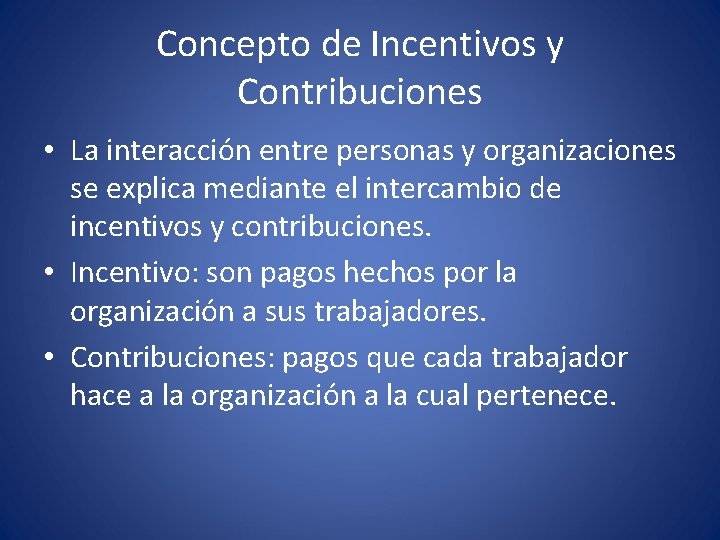 Concepto de Incentivos y Contribuciones

• La interacción entre personas y organizaciones se explica mediante el intercambio de incentivos y contribuciones.

• Incentivo: son pagos hechos por la organización a sus trabajadores.

• Contribuciones: pagos que cada trabajador hace a la organización a la cual pertenece.